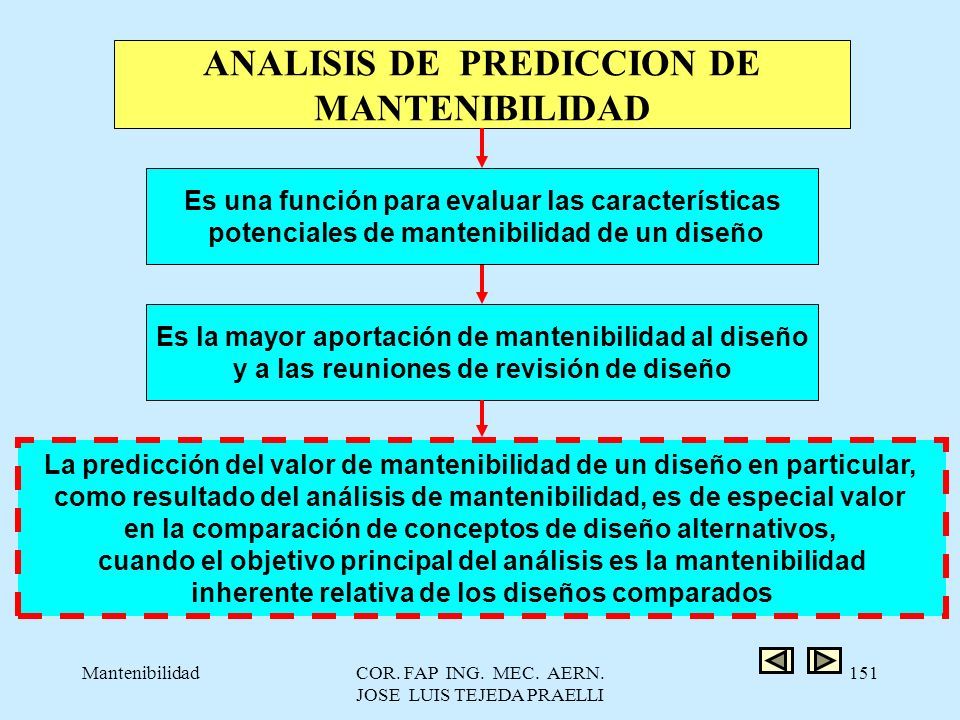 ANALISIS DE PREDICCION DE MANTENIBILIDAD

Es una función para evaluar las características potenciales de mantenibilidad de un diseño

Es la mayor aportación de mantenibilidad al diseño y a las reuniones de revisión de diseño

La predicción del valor de mantenibilidad de un diseño en particular, como resultado del análisis de mantenibilidad, es de especial valor en la comparación de conceptos de diseño alternativos, cuando el objetivo principal del análisis es la mantenibilidad inherente relativa de los diseños comparados

Mantenibilidad

COR. FAP ING. MEC. AERN. JOSE LUIS TEJEDA PRAELLI

151